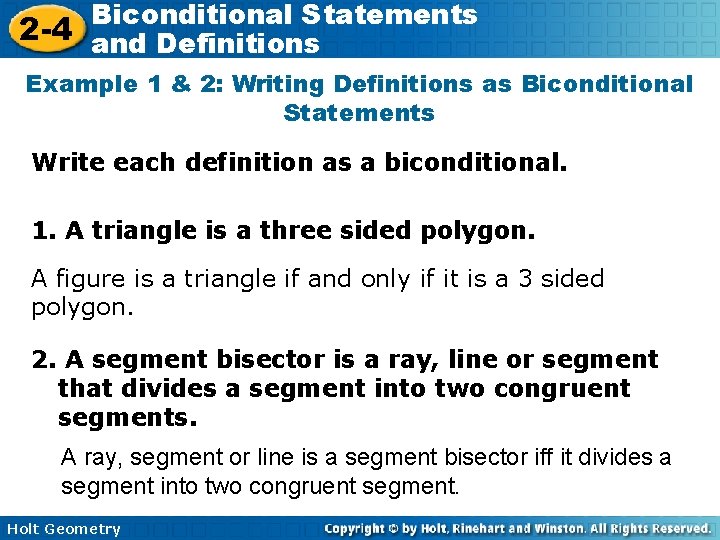 2-4 Biconditional Statements and Definitions

Example 1 & 2: Writing Definitions as Biconditional Statements

Write each definition as a biconditional.

1. A triangle is a three sided polygon.

A figure is a triangle if and only if it is a 3 sided polygon.

2. A segment bisector is a ray, line or segment that divides a segment into two congruent segments.

A ray, segment or line is a segment bisector iff it divides a segment into two congruent segment.

Holt Geometry

Copyright © by Holt, Rinehart and Winston. All Rights Reserved.